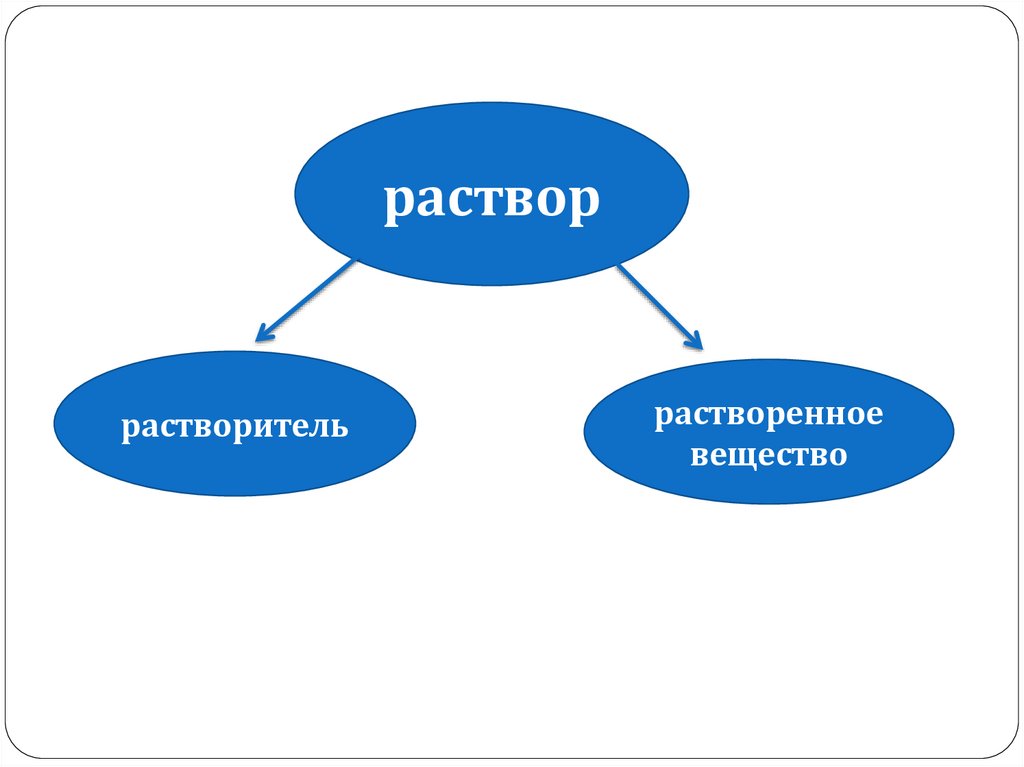 раствор

растворитель

растворенное вещество